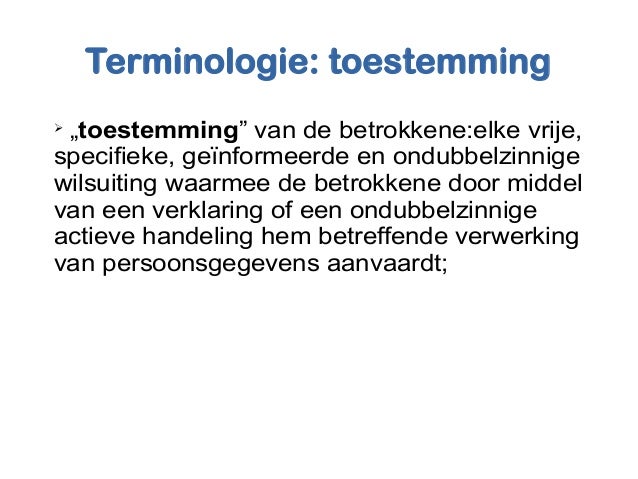 Terminologie: toestemming

➢ „toestemming” van de betrokkene:elke vrije, specifieke, geïnformeerde en ondubbelzinnige wilsuiting waarmee de betrokkene door middel van een verklaring of een ondubbelzinnige actieve handeling hem betreffende verwerking van persoonsgegevens aanvaardt;